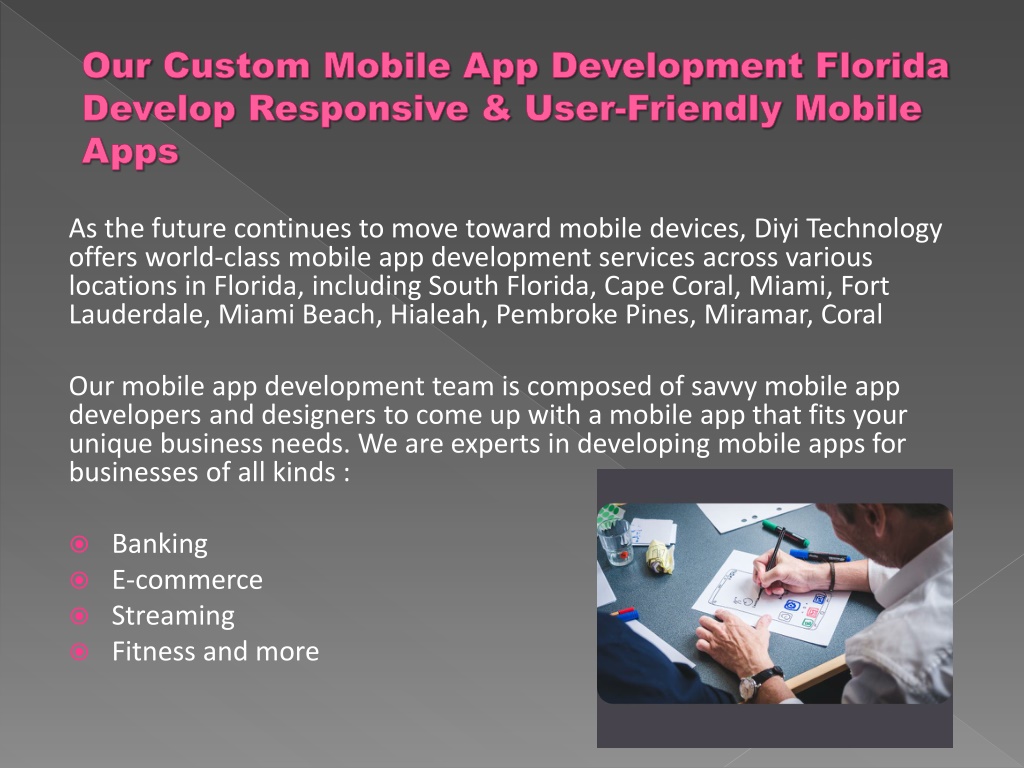 Our Custom Mobile App Development Florida Develop Responsive & User-Friendly Mobile Apps

As the future continues to move toward mobile devices, Diyi Technology offers world-class mobile app development services across various locations in Florida, including South Florida, Cape Coral, Miami, Fort Lauderdale, Miami Beach, Hialeah, Pembroke Pines, Miramar, Coral

Our mobile app development team is composed of savvy mobile app developers and designers to come up with a mobile app that fits your unique business needs. We are experts in developing mobile apps for businesses of all kinds :

Banking
E-commerce
Streaming
Fitness and more